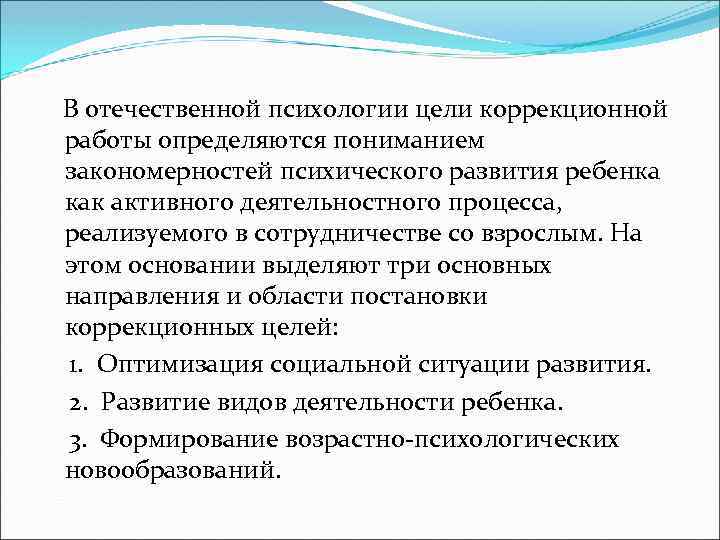 В отечественной психологии цели коррекционной работы определяются пониманием закономерностей психического развития ребенка как активного деятельностного процесса, реализуемого в сотрудничестве со взрослым. На этом основании выделяют три основных направления и области постановки коррекционных целей:

1. Оптимизация социальной ситуации развития.

2. Развитие видов деятельности ребенка.

3. Формирование возрастно-психологических новообразований.